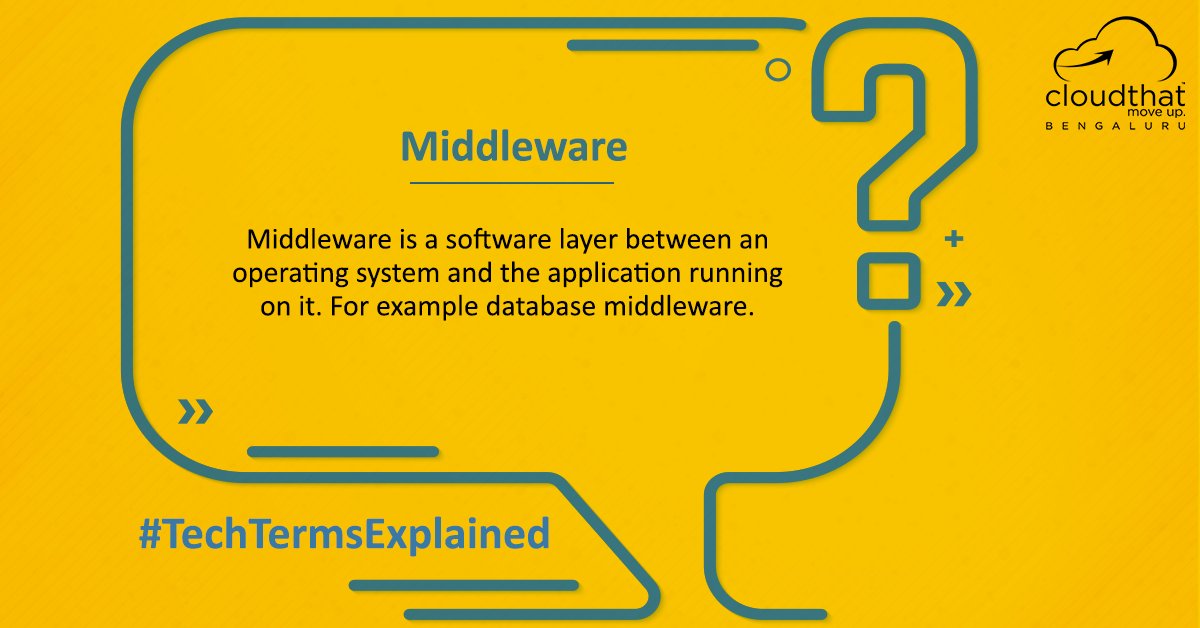 cloudthat
move up.
BENGALURU

Middleware

Middleware is a software layer between an operating system and the application running on it. For example database middleware.

#TechTermsExplained